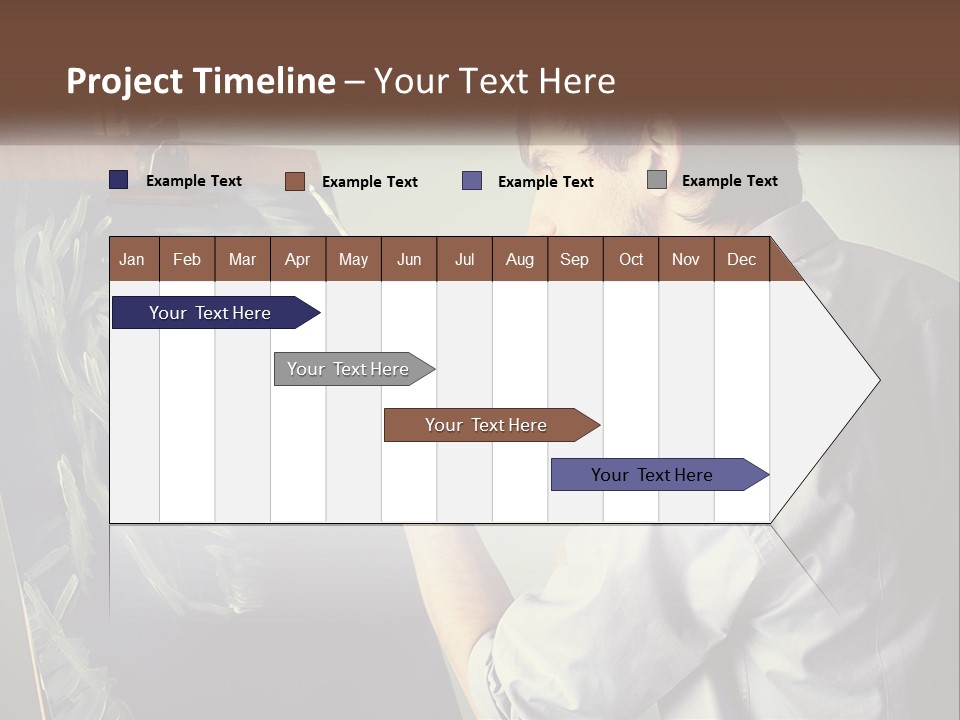 Project Timeline – Your Text Here

Example Text
Example Text
Example Text
Example Text

| Jan | Feb | Mar | Apr | May | Jun | Jul | Aug | Sep | Oct | Nov | Dec |
|---|---|---|---|---|---|---|---|---|---|---|---|

Your Text Here
Your Text Here
Your Text Here
Your Text Here